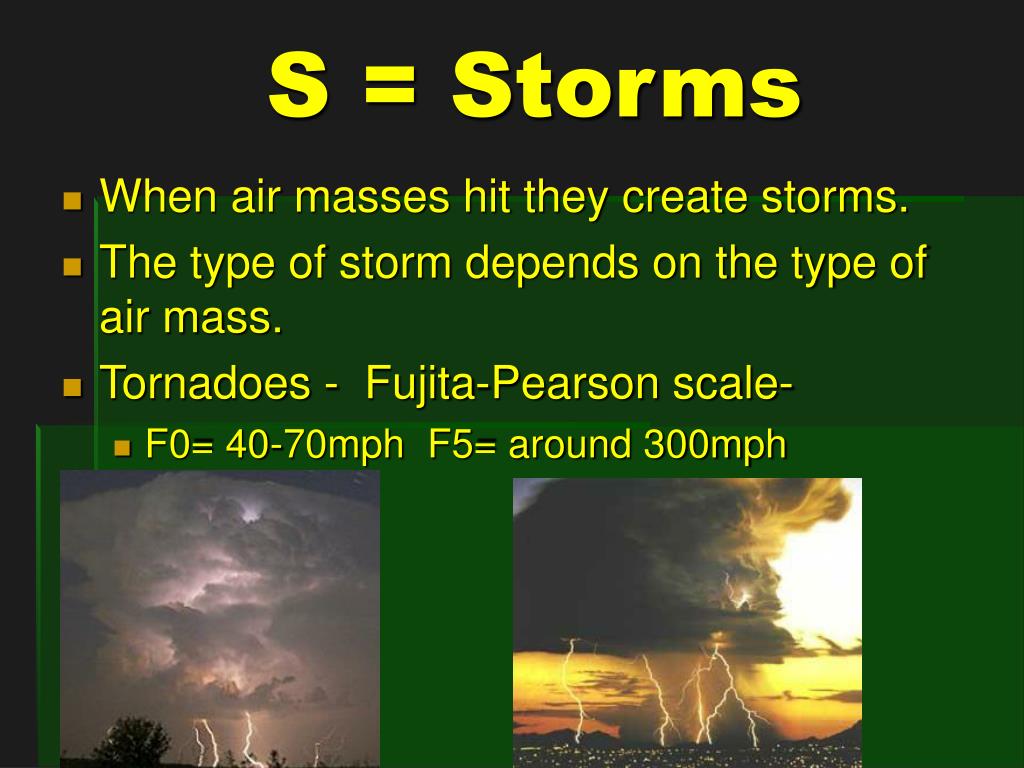 S = Storms

When air masses hit they create storms.

The type of storm depends on the type of air mass.

Tornadoes - Fujita-Pearson scale-

F0= 40-70mph F5= around 300mph